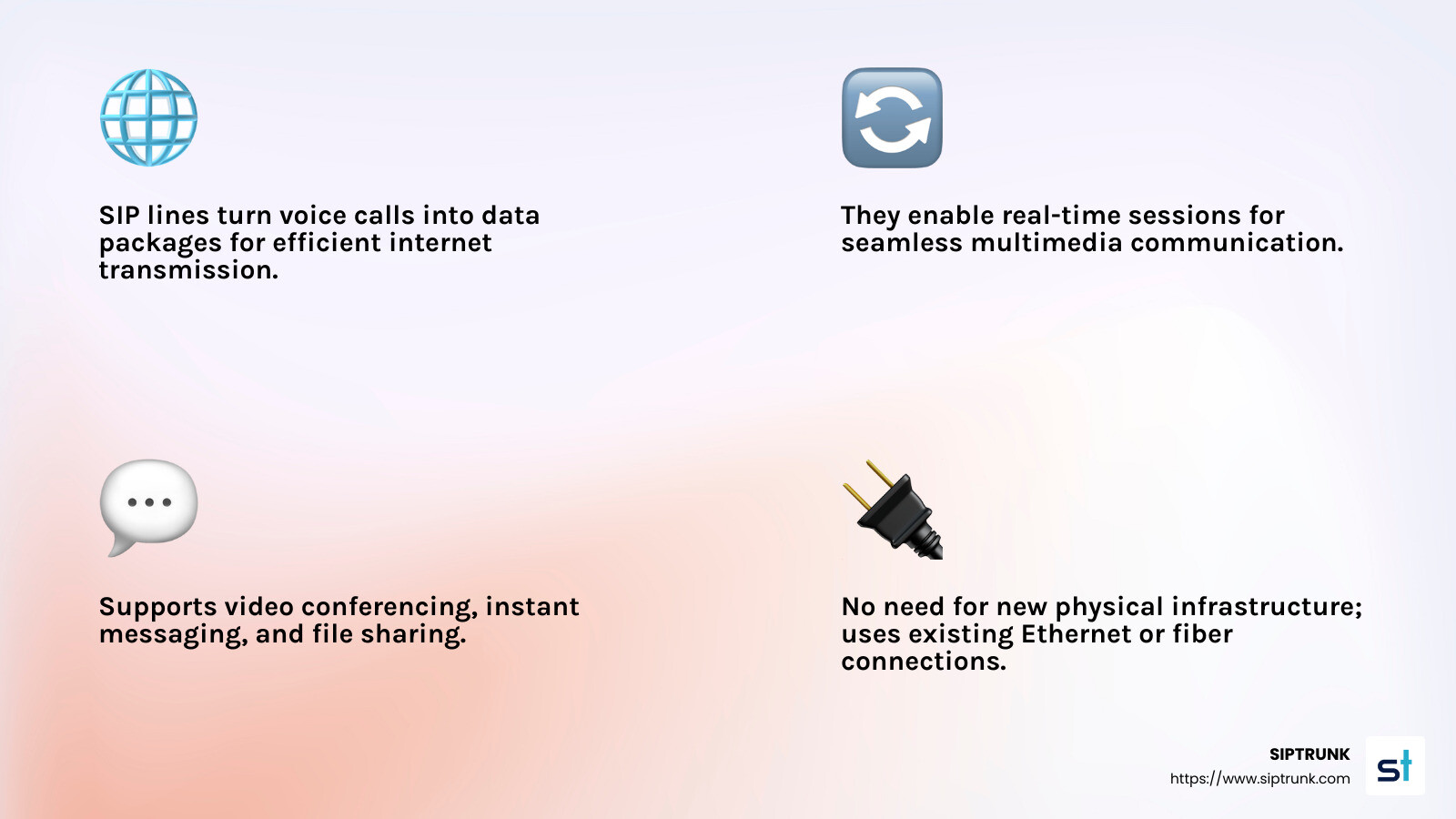 SIP lines turn voice calls into data packages for efficient internet transmission.

They enable real-time sessions for seamless multimedia communication.

Supports video conferencing, instant messaging, and file sharing.

No need for new physical infrastructure; uses existing Ethernet or fiber connections.

SIPTRUNK
https://www.siptrunk.com

st